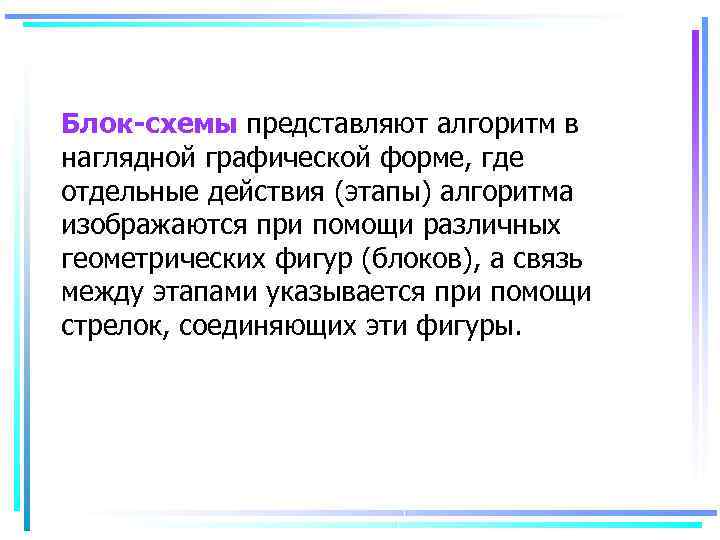 Блок-схемы представляют алгоритм в наглядной графической форме, где отдельные действия (этапы) алгоритма изображаются при помощи различных геометрических фигур (блоков), а связь между этапами указывается при помощи стрелок, соединяющих эти фигуры.